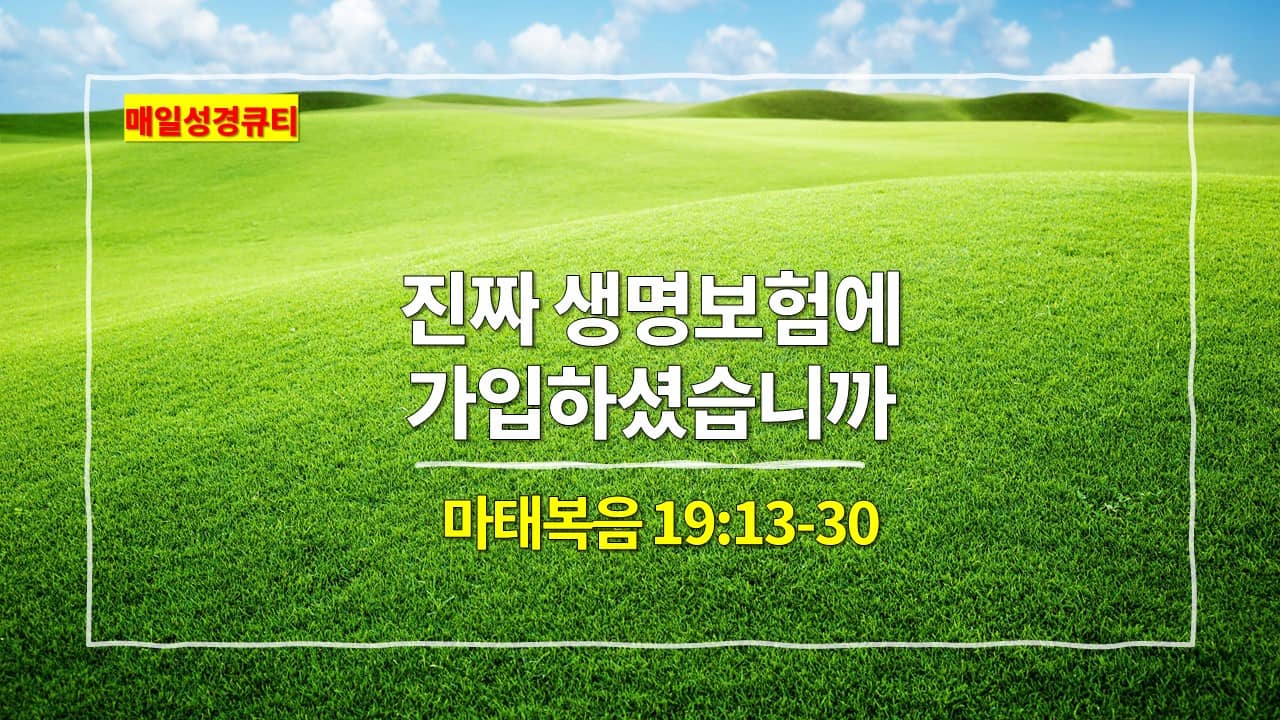 매일성경큐티

진짜 생명보험에 가입하셨습니까

마태복음 19:13-30